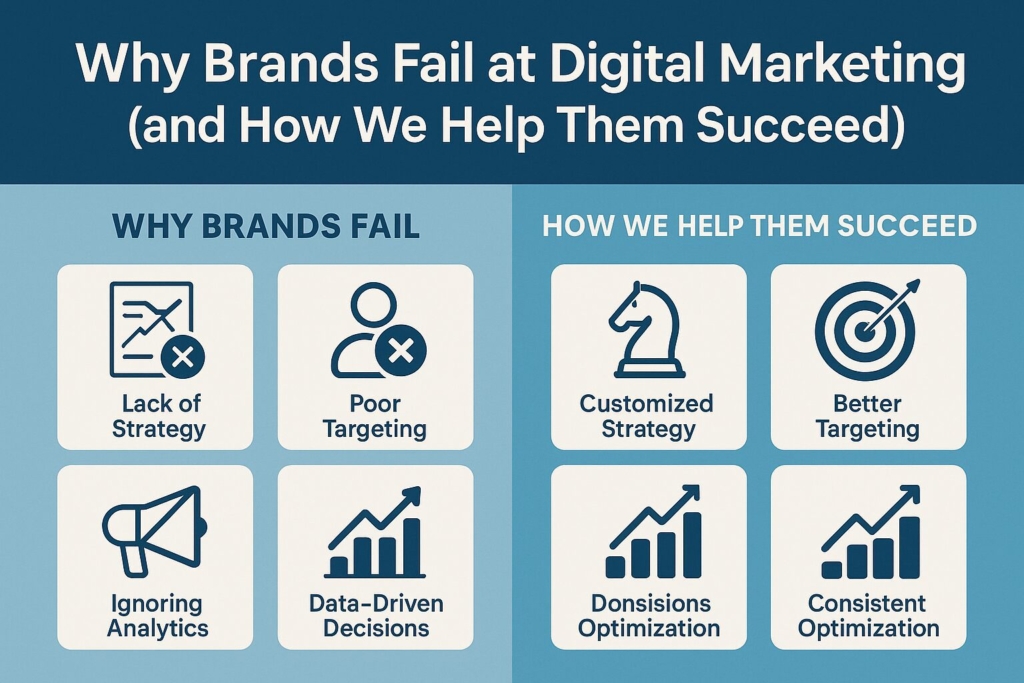 Why Brands Fail at Digital Marketing (and How We Help Them Succeed)

WHY BRANDS FAIL

Lack of Strategy

Poor Targeting

Ignoring Analytics

Data-Driven Decisions

HOW WE HELP THEM SUCCEED

Customized Strategy

Better Targeting

Donsisions Optimization

Consistent Optimization